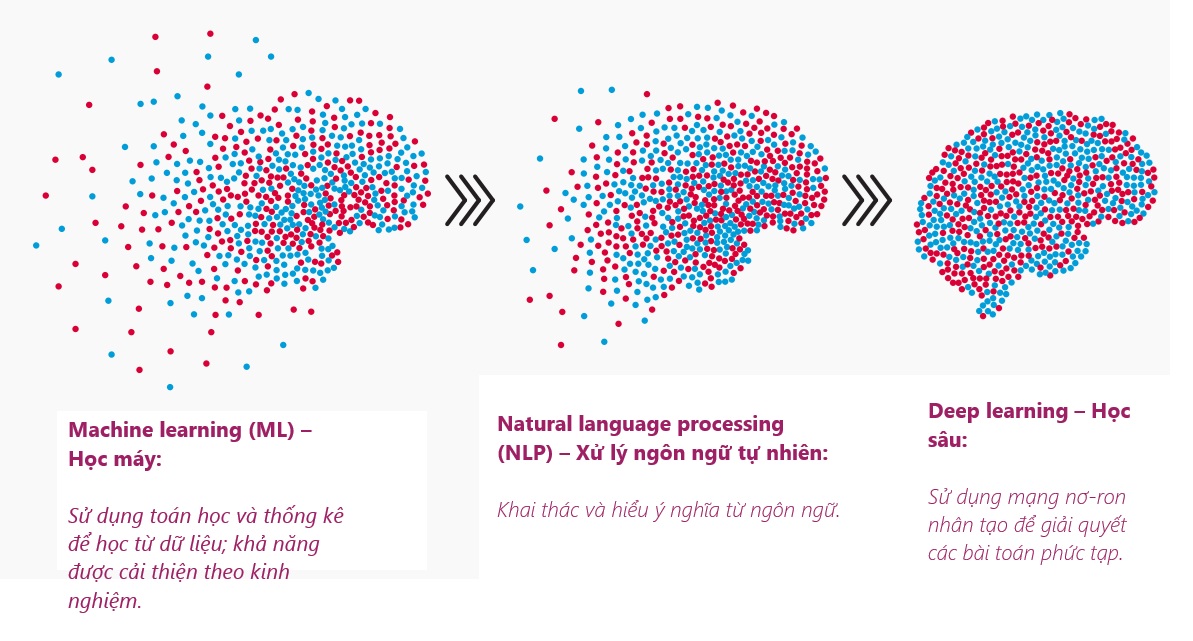 Machine learning (ML) – Học máy:

Sử dụng toán học và thống kê để học từ dữ liệu; khả năng được cải thiện theo kinh nghiệm.

Natural language processing (NLP) – Xử lý ngôn ngữ tự nhiên:

Khai thác và hiểu ý nghĩa từ ngôn ngữ.

Deep learning – Học sâu:

Sử dụng mạng nơ-ron nhân tạo để giải quyết các bài toán phức tạp.